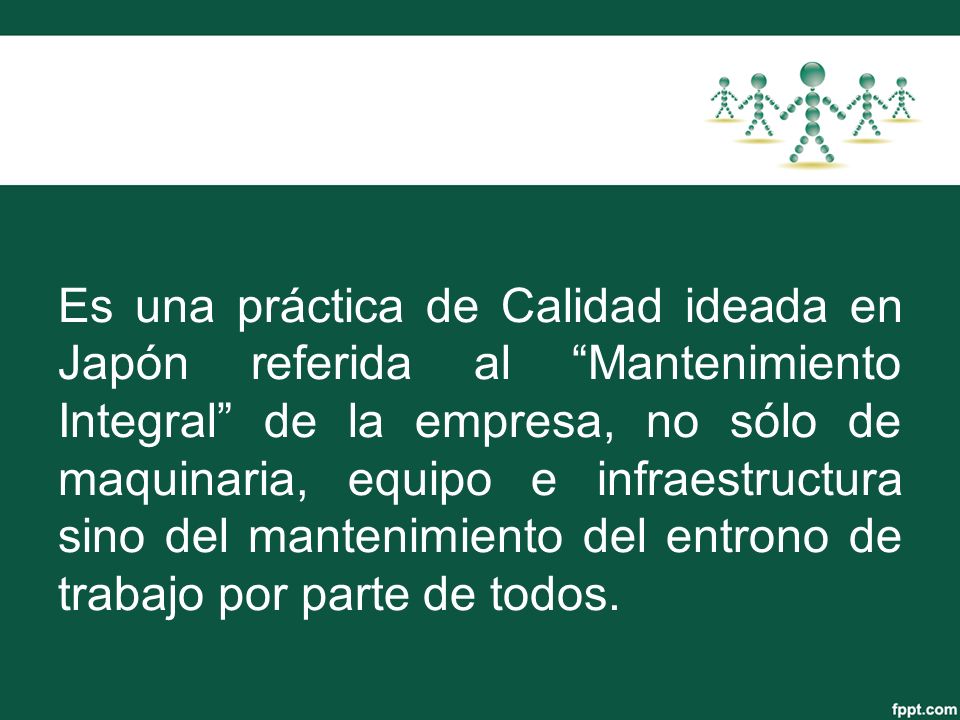 Es una práctica de Calidad ideada en Japón referida al “Mantenimiento Integral” de la empresa, no sólo de maquinaria, equipo e infraestructura sino del mantenimiento del entrono de trabajo por parte de todos.

fppt.com